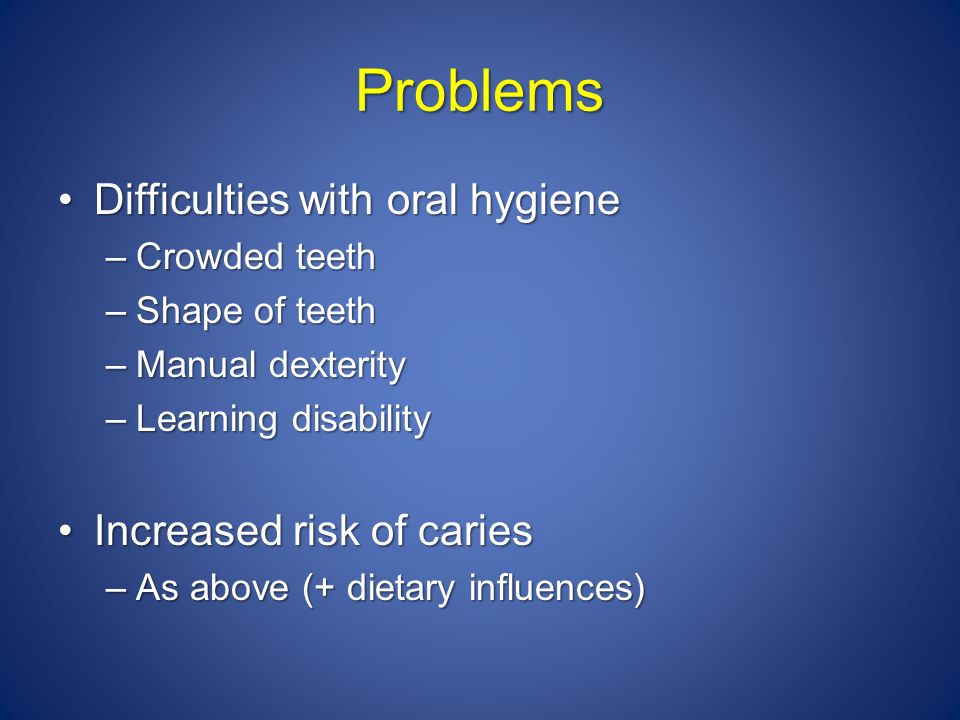 Problems

• Difficulties with oral hygiene
– Crowded teeth
– Shape of teeth
– Manual dexterity
– Learning disability

• Increased risk of caries
– As above (+ dietary influences)